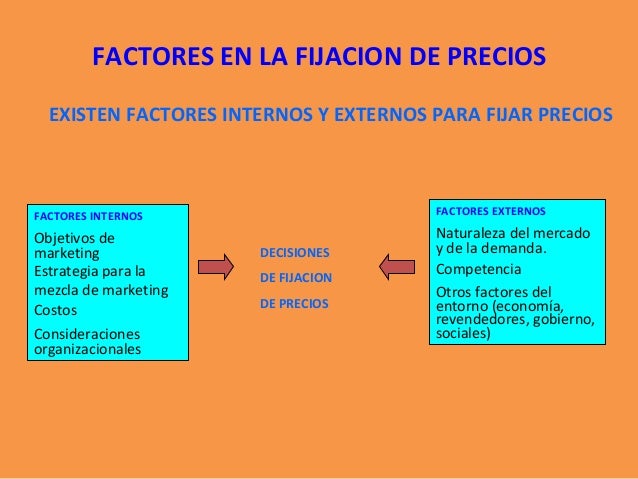 FACTORES EN LA FIJACION DE PRECIOS

EXISTEN FACTORES INTERNOS Y EXTERNOS PARA FIJAR PRECIOS

FACTORES INTERNOS

Objetivos de marketing

Estrategia para la mezcla de marketing

Costos

Consideraciones organizacionales

DECISIONES

DE FIJACION

DE PRECIOS

FACTORES EXTERNOS

Naturaleza del mercado y de la demanda.

Competencia

Otros factores del entorno (economía, revendedores, gobierno, sociales)